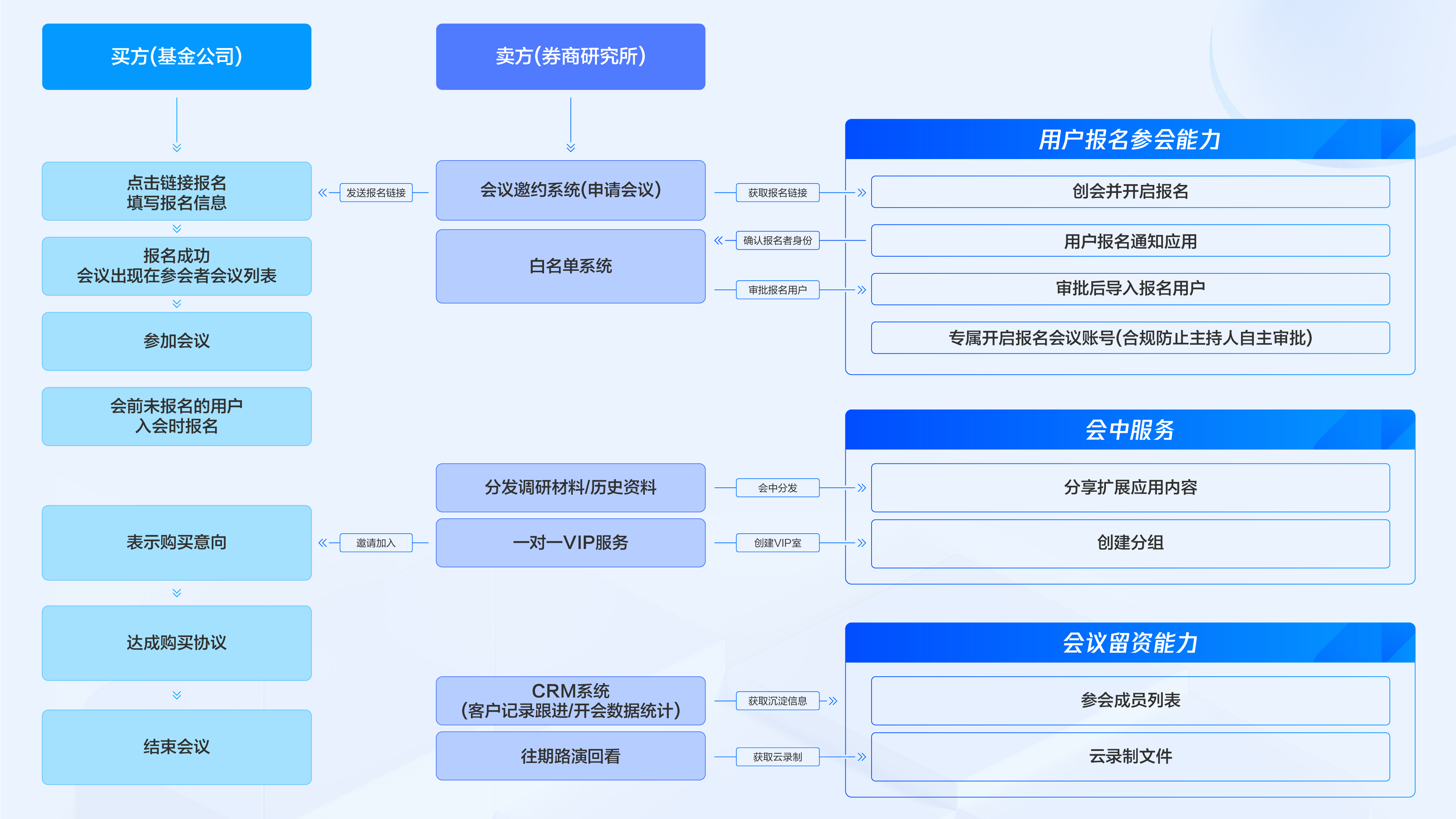 买方(基金公司)

点击链接报名
填写报名信息

报名成功
会议出现在参会者会议列表

参加会议

会前未报名的用户
入会时报名

表示购买意向

达成购买协议

结束会议

卖方(券商研究所)

发送报名链接

会议邀约系统(申请会议)

白名单系统

分发调研材料/历史资料

邀请加入

一对一VIP服务

CRM系统
(客户记录跟进/开会数据统计)

往期路演回看

获取报名链接

确认报名者身份

审批报名用户

会中分发

创建VIP室

获取沉淀信息

获取云录制

用户报名参会能力

创会并开启报名

用户报名通知应用

审批后导入报名用户

专属开启报名会议账号(合规防止主持人自主审批)

会中服务

分享扩展应用内容

创建分组

会议留资能力

参会成员列表

云录制文件